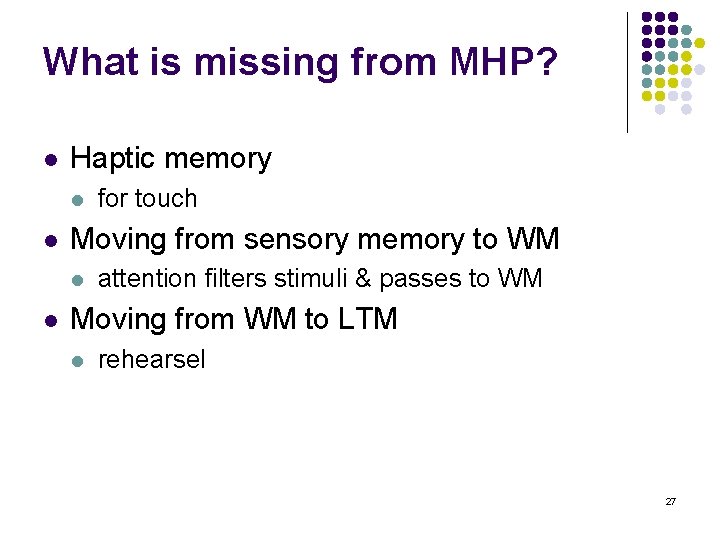 What is missing from MHP?

- Haptic memory
  - for touch
- Moving from sensory memory to WM
  - attention filters stimuli & passes to WM
- Moving from WM to LTM
  - rehearsel

27